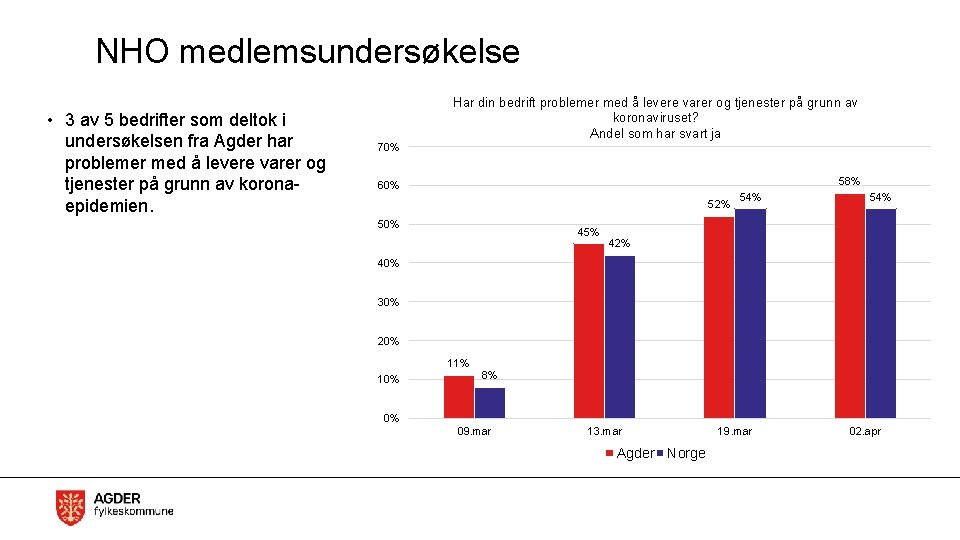 NHO medlemsundersøkelse

• 3 av 5 bedrifter som deltok i undersøkelsen fra Agder har problemer med å levere varer og tjenester på grunn av korona-epidemien.

Har din bedrift problemer med å levere varer og tjenester på grunn av koronaviruset?
Andel som har svart ja

70%
60%
50%
40%
30%
20%
10%
0%

11% 8%
45% 42%
52% 54%
58% 54%

09.mar
13.mar
19.mar
02.apr

Agder Norge

AGDER
fylkeskommune